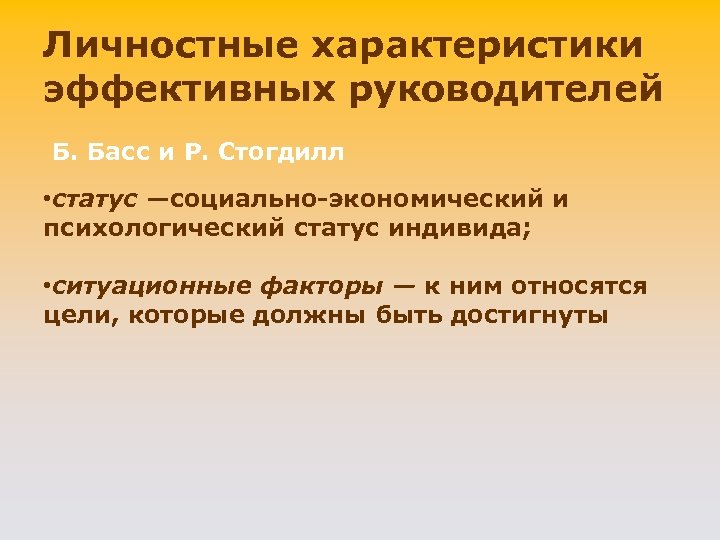 Личностные характеристики эффективных руководителей

Б. Басс и Р. Стогдилл

•статус —социально-экономический и психологический статус индивида;

•ситуационные факторы — к ним относятся цели, которые должны быть достигнуты